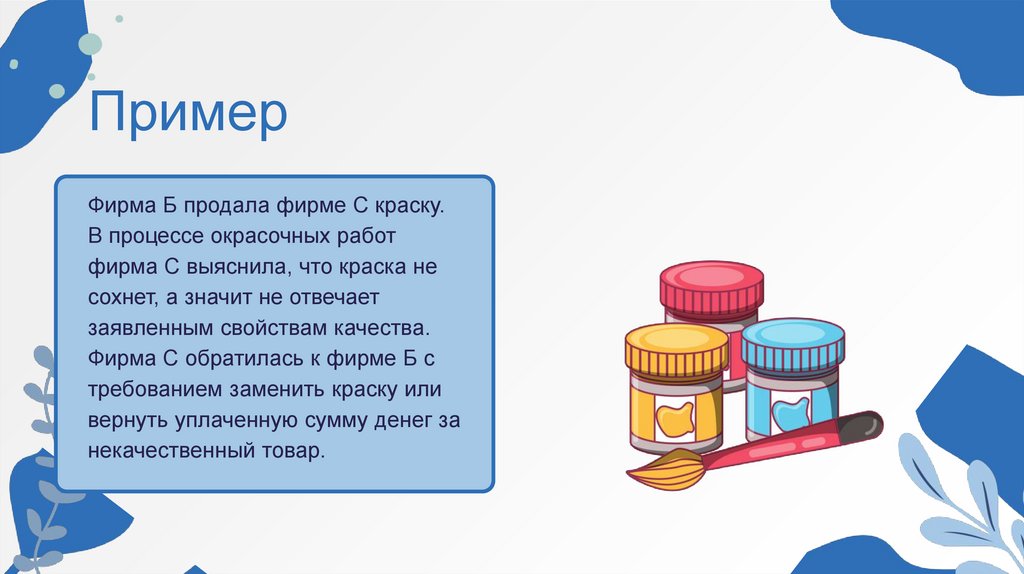 Пример

Фирма Б продала фирме С краску. В процессе окрасочных работ фирма С выяснила, что краска не сохнет, а значит не отвечает заявленным свойствам качества. Фирма С обратилась к фирме Б с требованием заменить краску или вернуть уплаченную сумму денег за некачественный товар.